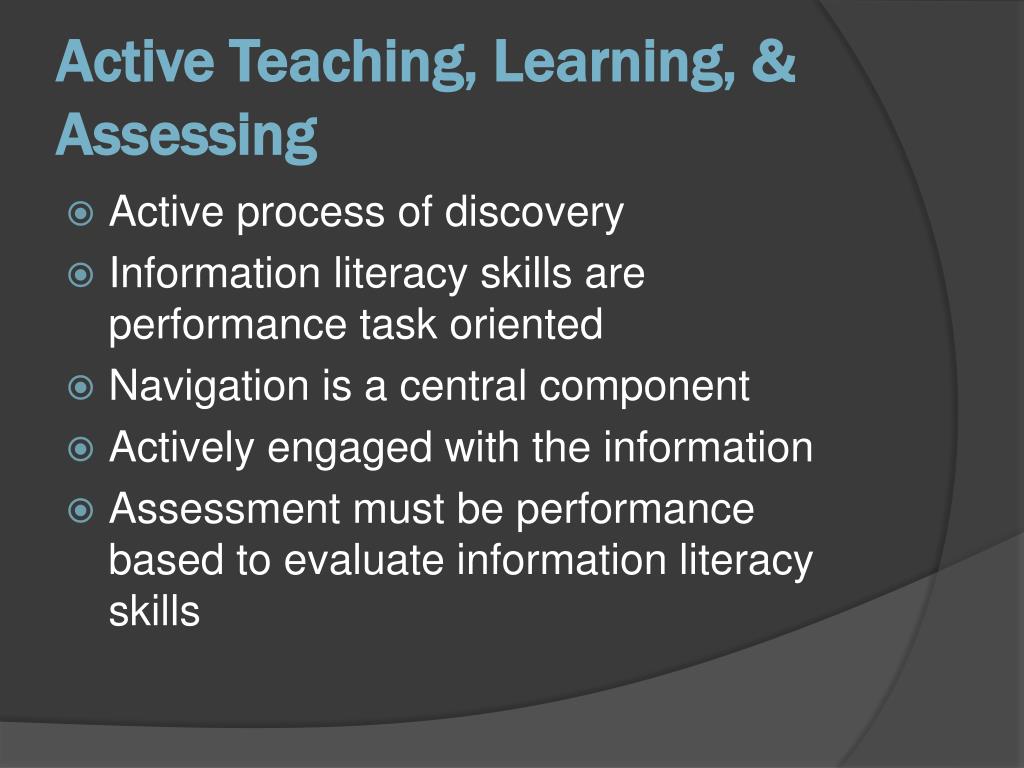 Active Teaching, Learning, & Assessing

Active process of discovery
Information literacy skills are performance task oriented
Navigation is a central component
Actively engaged with the information
Assessment must be performance based to evaluate information literacy skills